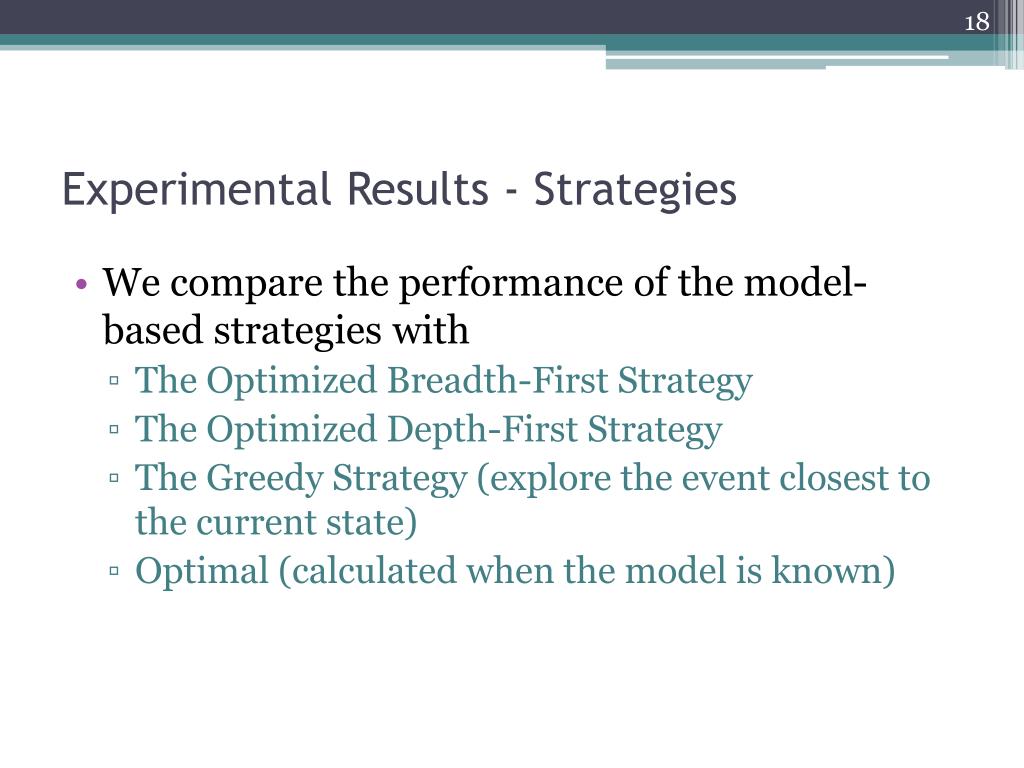 18

Experimental Results - Strategies

• We compare the performance of the model-based strategies with
▫ The Optimized Breadth-First Strategy
▫ The Optimized Depth-First Strategy
▫ The Greedy Strategy (explore the event closest to the current state)
▫ Optimal (calculated when the model is known)